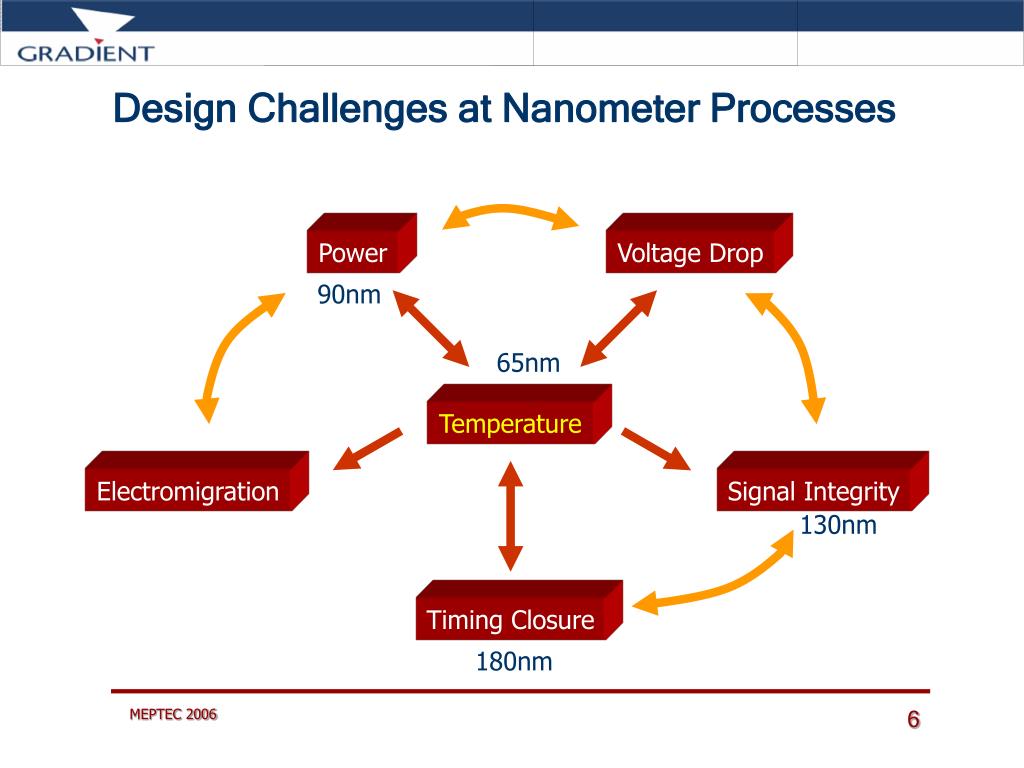 GRADIENT

Design Challenges at Nanometer Processes

Power
90nm

Voltage Drop

65nm

Temperature

Electromigration

Signal Integrity
130nm

Timing Closure
180nm

MEPTEC 2006

6